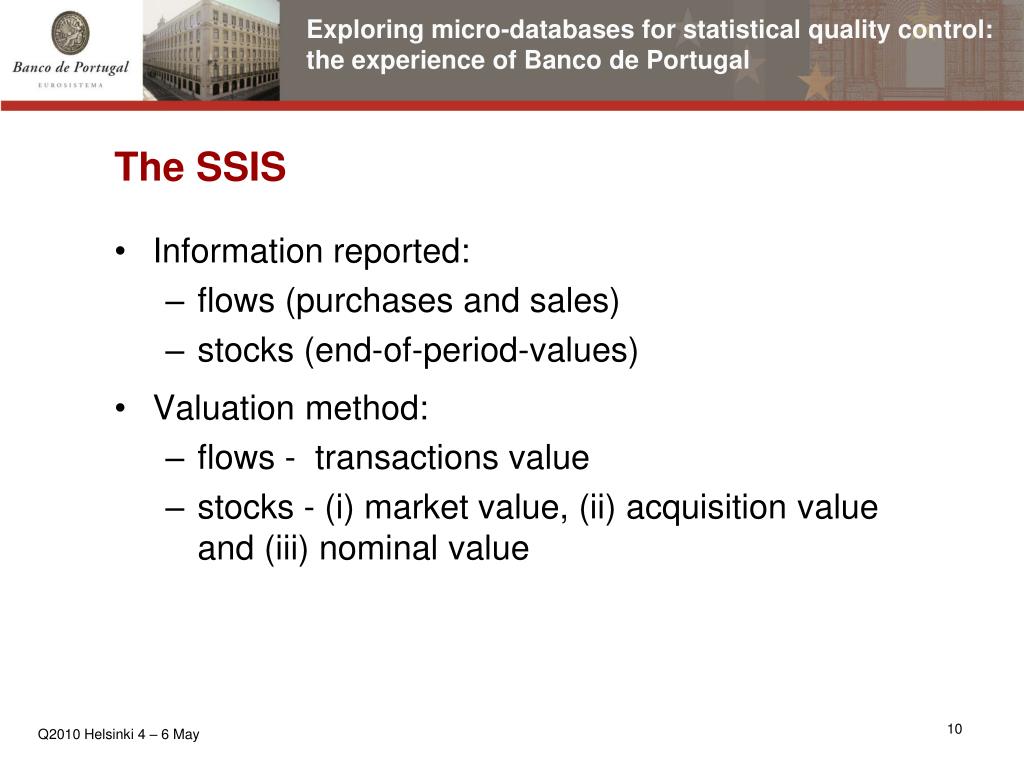 Banco de Portugal
EUROSISTEMA

Exploring micro-databases for statistical quality control: the experience of Banco de Portugal

The SSIS

• Information reported:
– flows (purchases and sales)
– stocks (end-of-period-values)

• Valuation method:
– flows - transactions value
– stocks - (i) market value, (ii) acquisition value and (iii) nominal value

Q2010 Helsinki 4 – 6 May

10